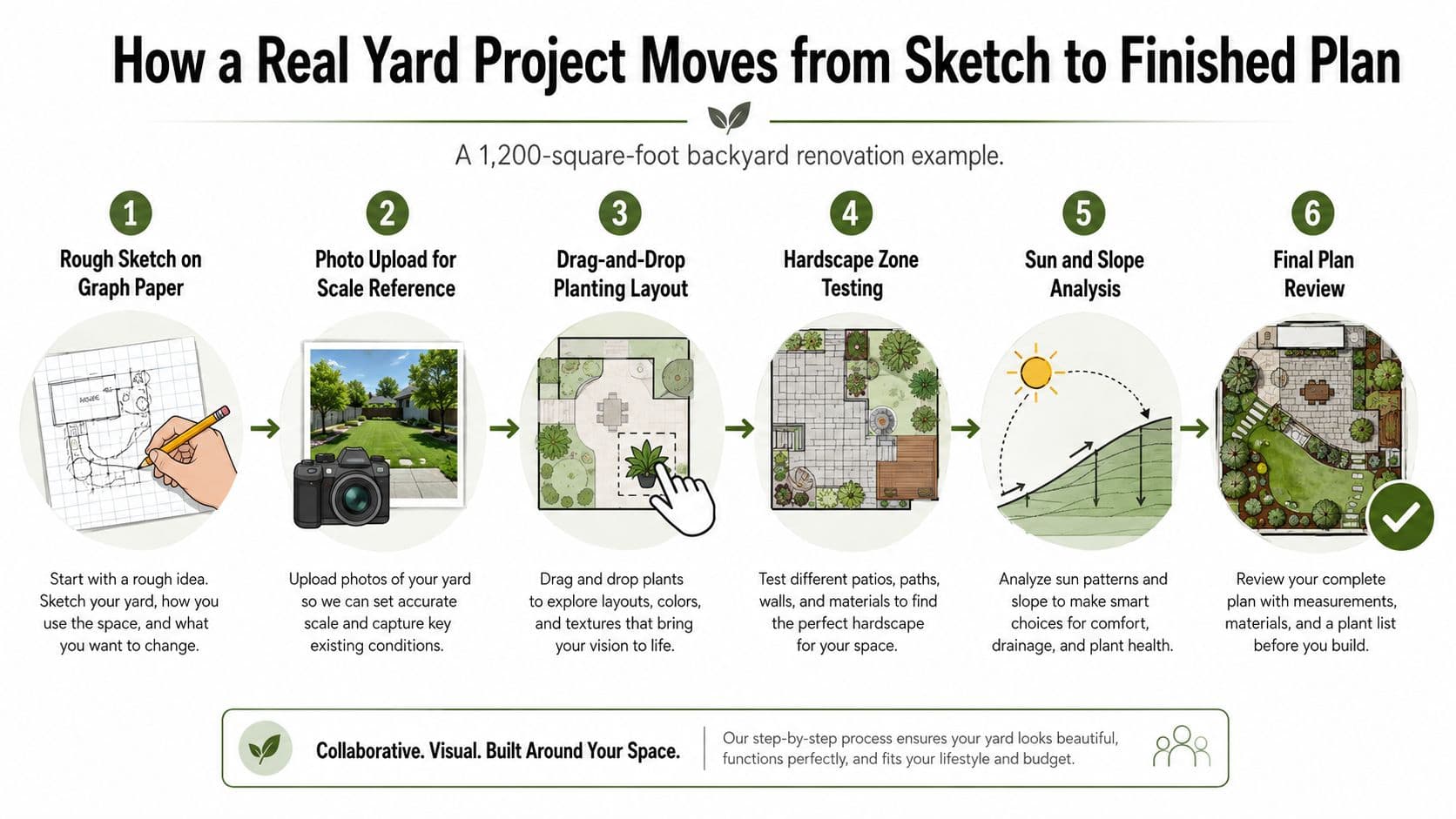 How a Real Yard Project Moves from Sketch to Finished Plan

A 1,200-square-foot backyard renovation example.

1
Rough Sketch on Graph Paper

HOUSE

Start with a rough idea. Sketch your yard, how you use the space, and what you want to change.

2
Photo Upload for Scale Reference

Upload photos of your yard so we can set accurate scale and capture key existing conditions.

3
Drag-and-Drop Planting Layout

Drag and drop plants to explore layouts, colors, and textures that bring your vision to life.

4
Hardscape Zone Testing

Test different patios, paths, walls, and materials to find the perfect hardscape for your space.

5
Sun and Slope Analysis

Analyze sun patterns and slope to make smart choices for comfort, drainage, and plant health.

6
Final Plan Review

Review your complete plan with measurements, materials, and a plant list before you build.

Collaborative. Visual. Built Around Your Space.

Our step-by-step process ensures your yard looks beautiful, functions perfectly, and fits your lifestyle and budget.